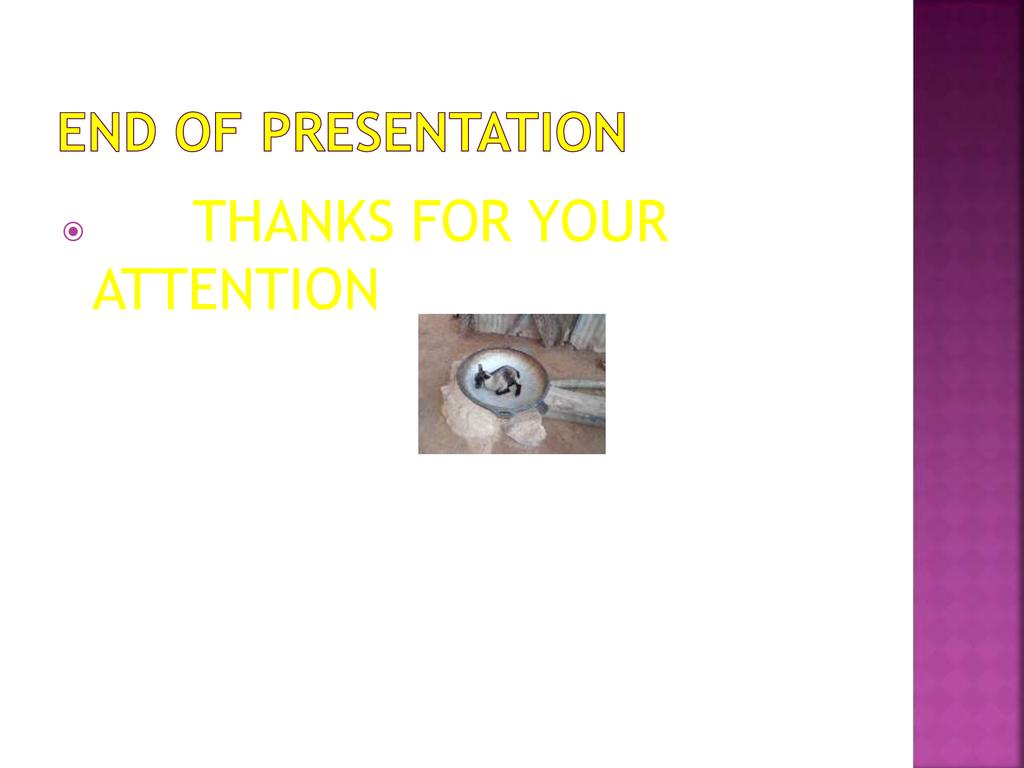 END OF PRESENTATION

THANKS FOR YOUR ATTENTION